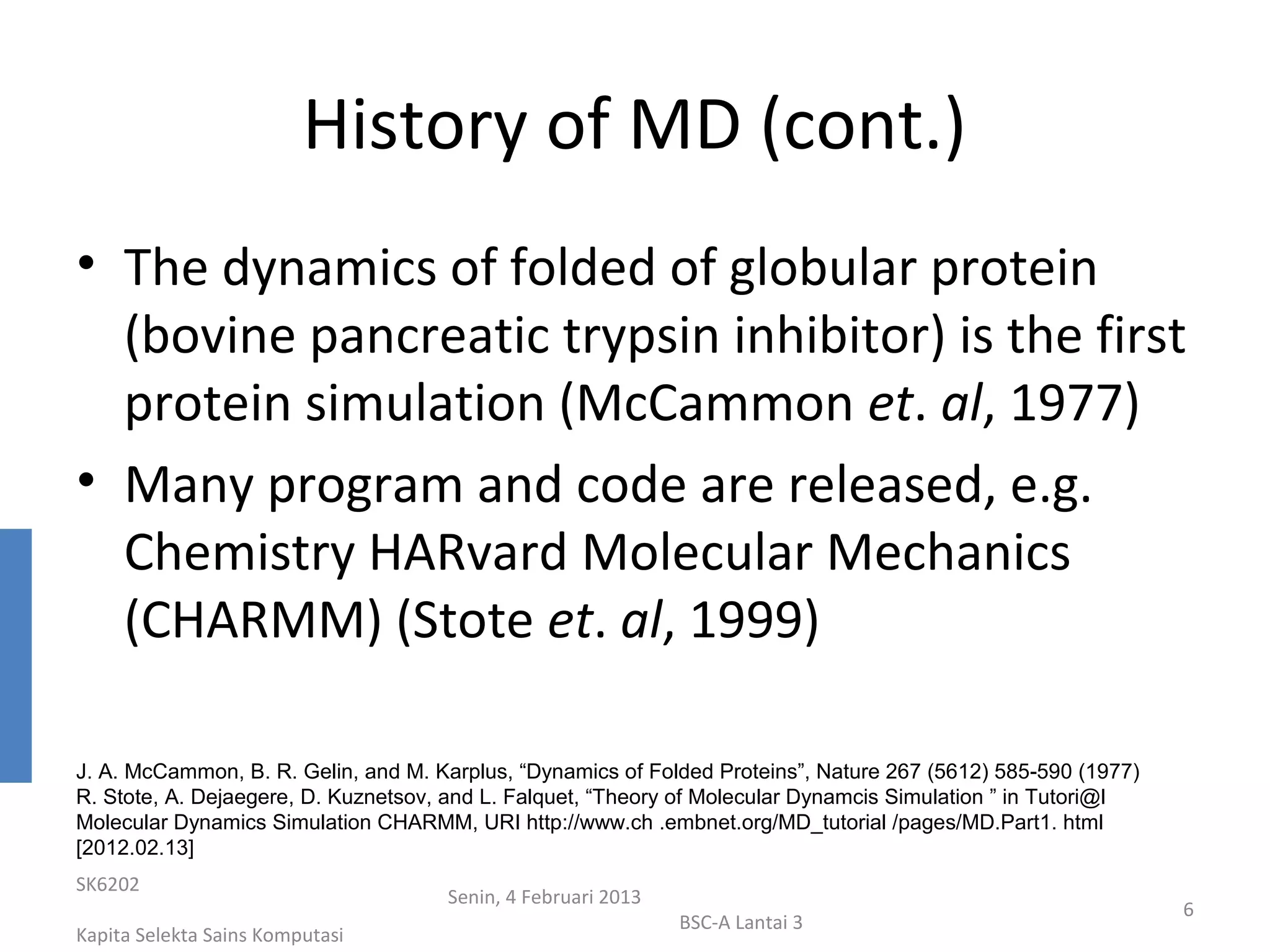 History of MD (cont.)

• The dynamics of folded of globular protein (bovine pancreatic trypsin inhibitor) is the first protein simulation (McCammon et. al, 1977)

• Many program and code are released, e.g. Chemistry HARvard Molecular Mechanics (CHARMM) (Stote et. al, 1999)

J. A. McCammon, B. R. Gelin, and M. Karplus, “Dynamics of Folded Proteins”, Nature 267 (5612) 585-590 (1977)
R. Stote, A. Dejaegere, D. Kuznetsov, and L. Falquet, “Theory of Molecular Dynamcis Simulation ” in Tutori@l Molecular Dynamics Simulation CHARMM, URI http://www.ch .embnet.org/MD_tutorial /pages/MD.Part1. html [2012.02.13]

SK6202

Kapita Selekta Sains Komputasi

Senin, 4 Februari 2013

BSC-A Lantai 3

6